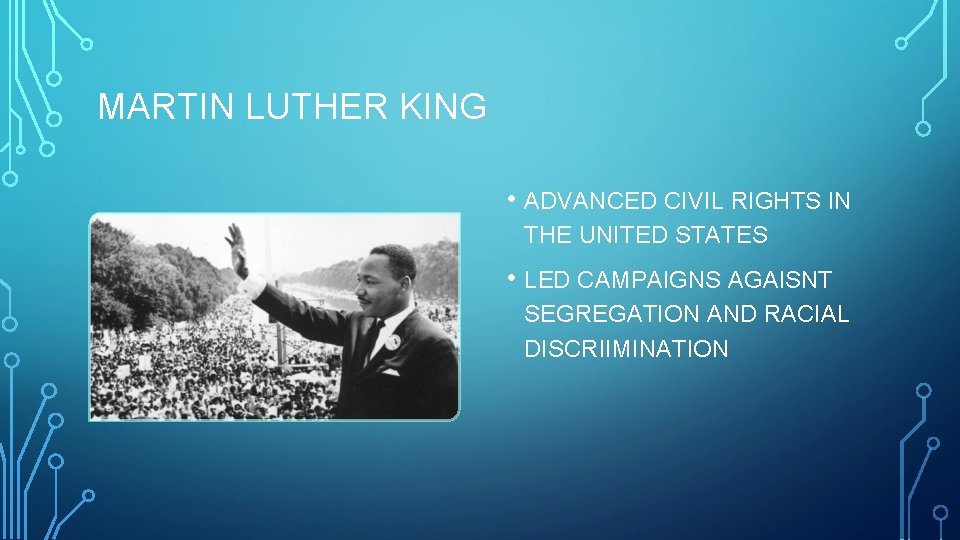 MARTIN LUTHER KING

• ADVANCED CIVIL RIGHTS IN THE UNITED STATES

• LED CAMPAIGNS AGAISNT SEGREGATION AND RACIAL DISCRIIMINATION